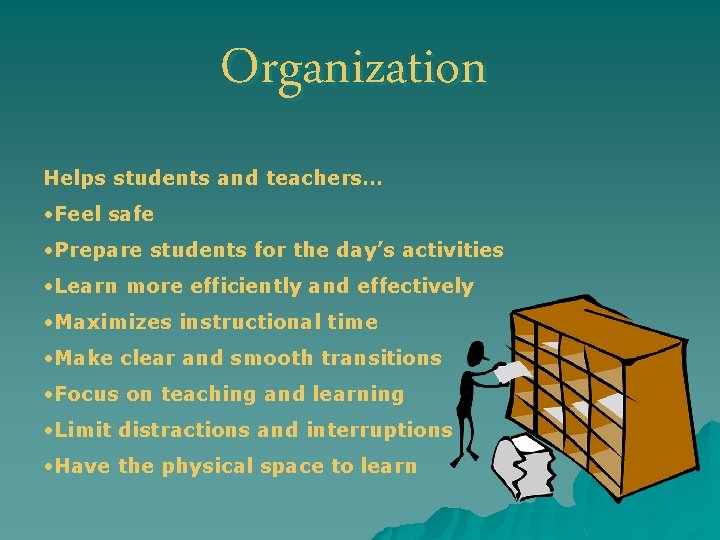 Organization

Helps students and teachers…

•Feel safe

•Prepare students for the day’s activities

•Learn more efficiently and effectively

•Maximizes instructional time

•Make clear and smooth transitions

•Focus on teaching and learning

•Limit distractions and interruptions

•Have the physical space to learn